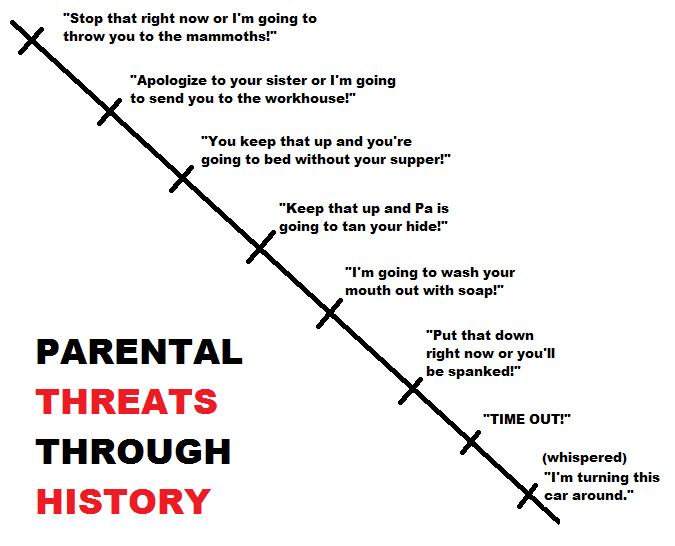 "Stop that right now or I'm going to throw you to the mammoths!"

"Apologize to your sister or I'm going to send you to the workhouse!"

"You keep that up and you're going to bed without your supper!"

"Keep that up and Pa is going to tan your hide!"

"I'm going to wash your mouth out with soap!"

"Put that down right now or you'll be spanked!"

"TIME OUT!"

(whispered)
"I'm turning this car around."

PARENTAL
THREATS
THROUGH
HISTORY